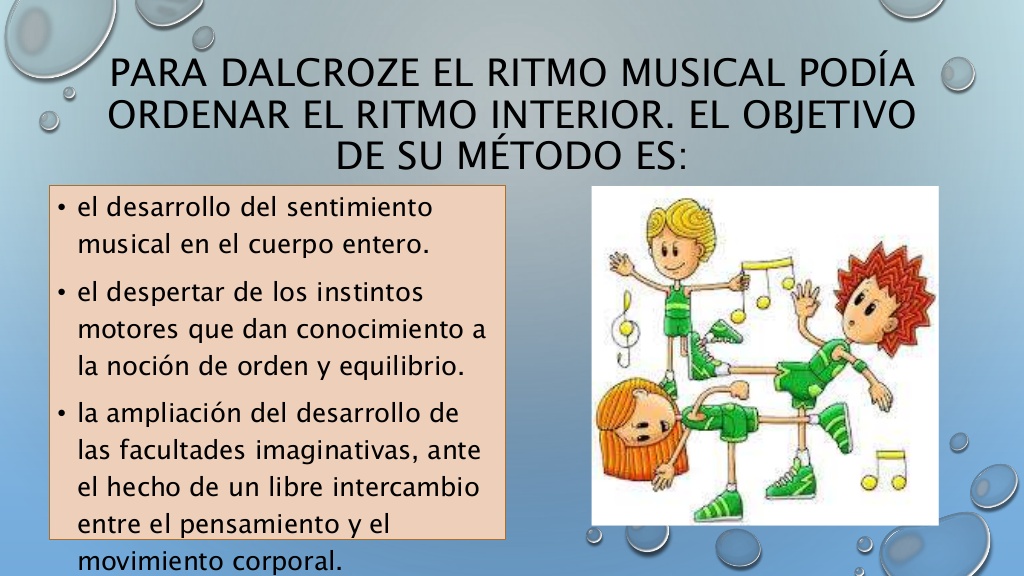 PARA DALCROZE EL RITMO MUSICAL PODÍA ORDENAR EL RITMO INTERIOR. EL OBJETIVO DE SU MÉTODO ES:

• el desarrollo del sentimiento musical en el cuerpo entero.

• el despertar de los instintos motores que dan conocimiento a la noción de orden y equilibrio.

• la ampliación del desarrollo de las facultades imaginativas, ante el hecho de un libre intercambio entre el pensamiento y el movimiento corporal.